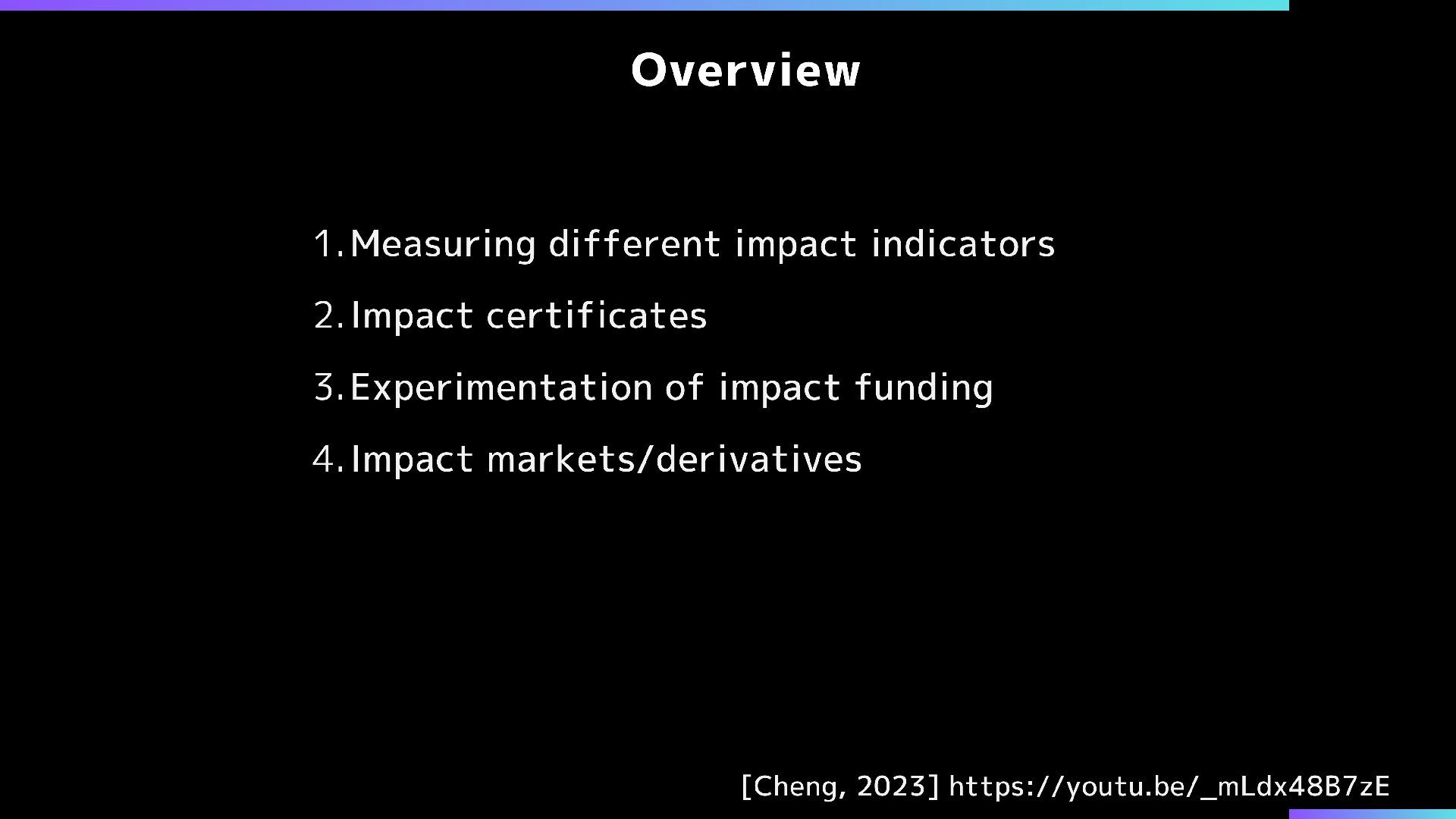 Overview

1. Measuring different impact indicators

2. Impact certificates

3. Experimentation of impact funding

4. Impact markets/derivatives

[Cheng, 2023] https://youtu.be/_mLdx48B7zE